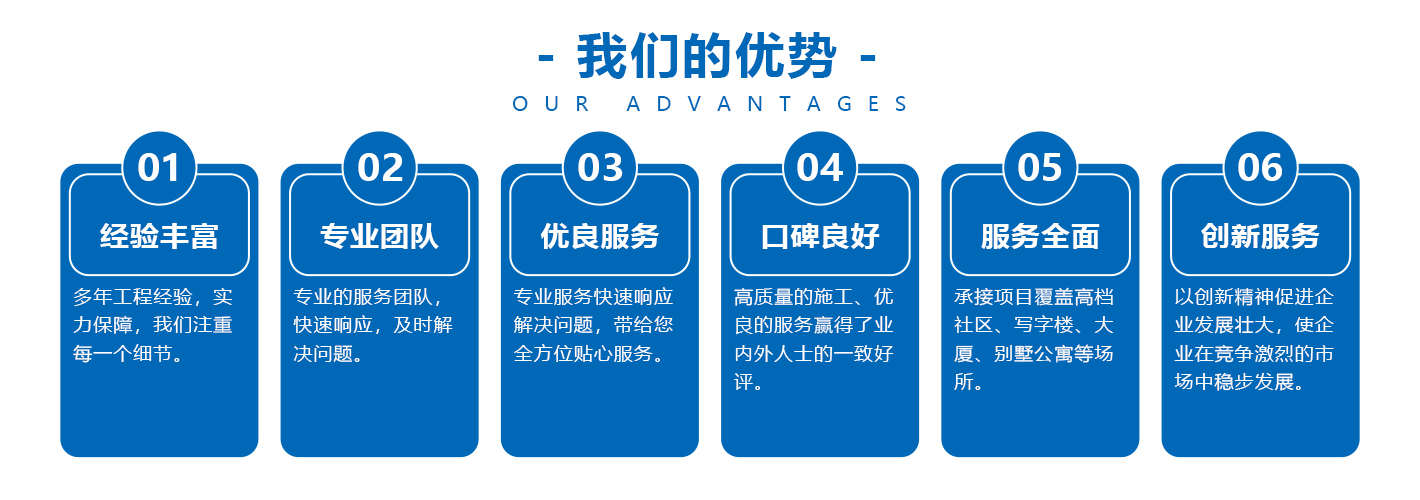 - 我们的优势 -

OUR ADVANTAGES

01

经验丰富

多年工程经验，实力保障，我们注重每一个细节。

02

专业团队

专业的服务团队，快速响应，及时解决问题。

03

优良服务

专业服务快速响应解决问题，带给您全方位贴心服务。

04

口碑良好

高质量的施工、优良的服务赢得了业内外人士的一致好评。

05

服务全面

承接项目覆盖高档社区、写字楼、大厦、别墅公寓等场所。

06

创新服务

以创新精神促进企业发展壮大，使企业在竞争激烈的市场中稳步发展。